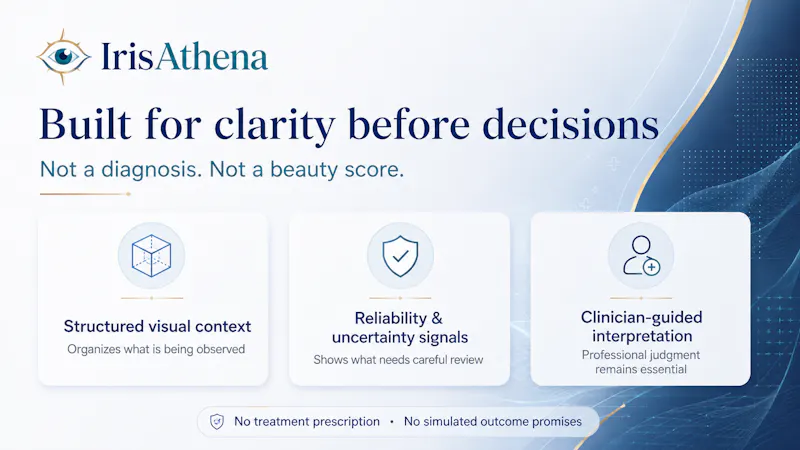 IrisAthena

Built for clarity before decisions

Not a diagnosis. Not a beauty score.

Structured visual context
Organizes what is being observed

Reliability & uncertainty signals
Shows what needs careful review

Clinician-guided interpretation
Professional judgment remains essential

No treatment prescription • No simulated outcome promises